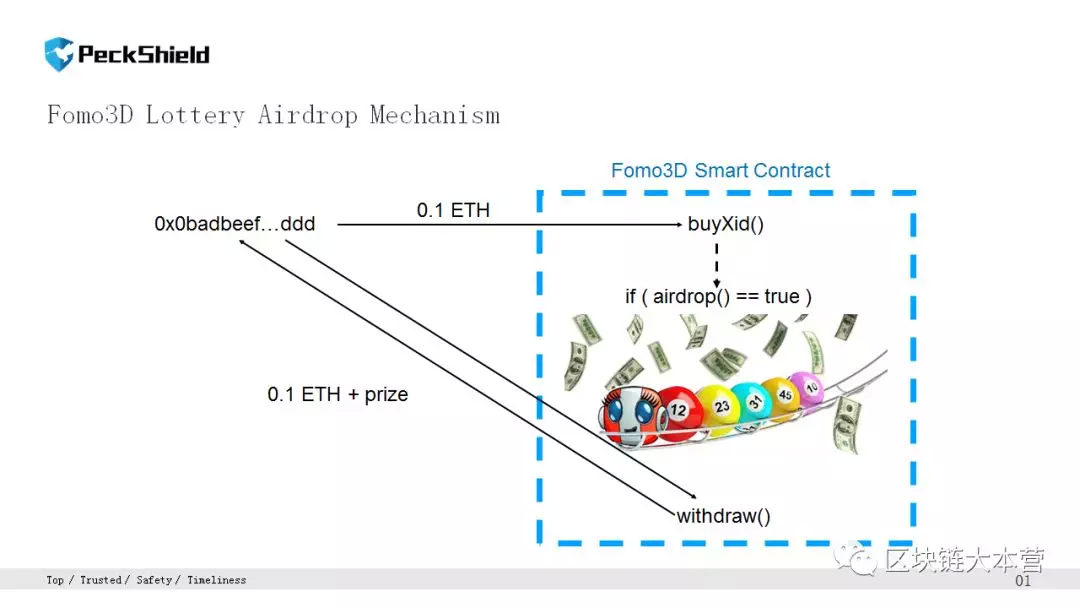 PeckShield

Fomo3D Lottery Airdrop Mechanism

Fomo3D Smart Contract

0x0badbeef…ddd

0.1 ETH

buyXid()

if ( airdrop() == true )

12 23 31 45 10

0.1 ETH + prize

withdraw()

区块链大本营

Top / Trusted / Safety / Timeliness

01